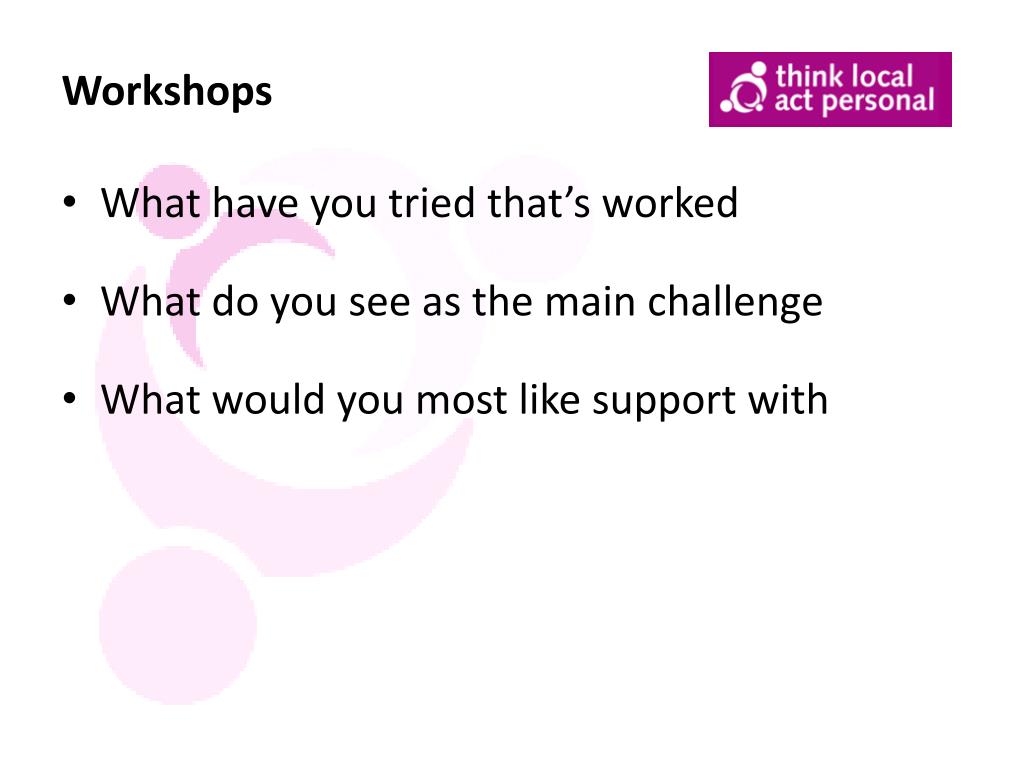 Workshops

think local act personal

• What have you tried that's worked

• What do you see as the main challenge

• What would you most like support with